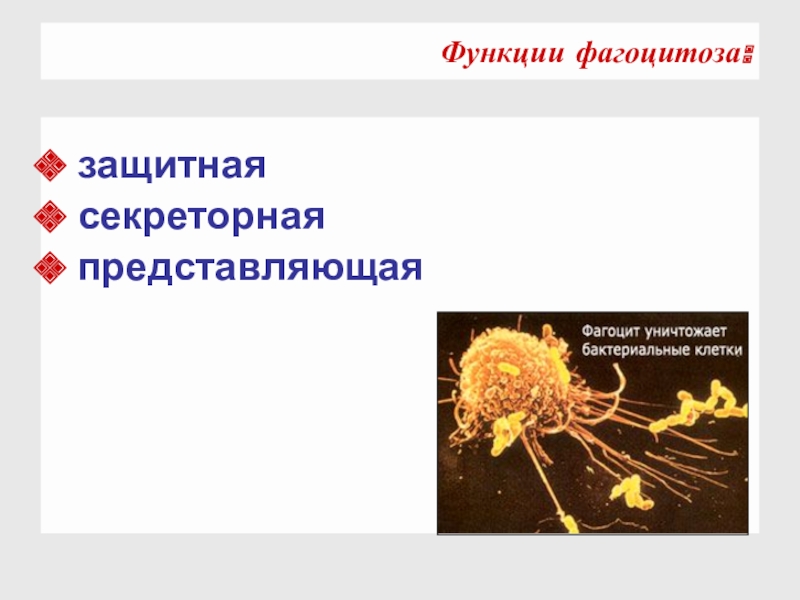 Функции фагоцитоза:

защитная
секреторная
представляющая

Фагоцит уничтожает бактериальные клетки